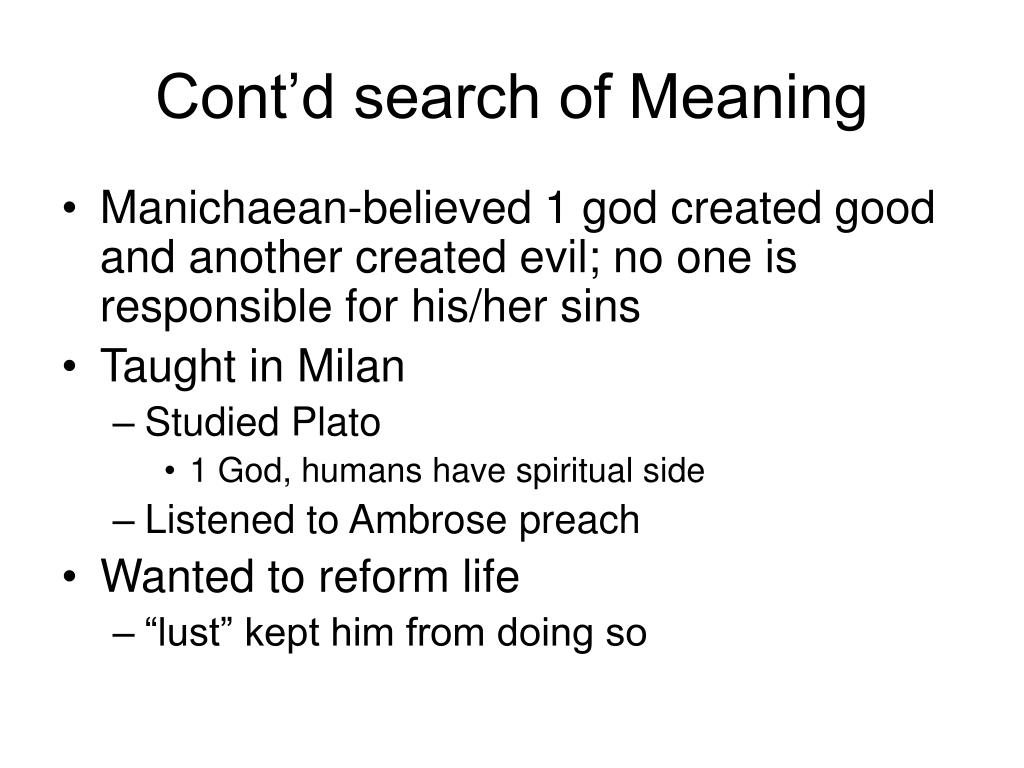 Cont’d search of Meaning

• Manichaean-believed 1 god created good and another created evil; no one is responsible for his/her sins
• Taught in Milan
– Studied Plato
• 1 God, humans have spiritual side
– Listened to Ambrose preach
• Wanted to reform life
– “lust” kept him from doing so